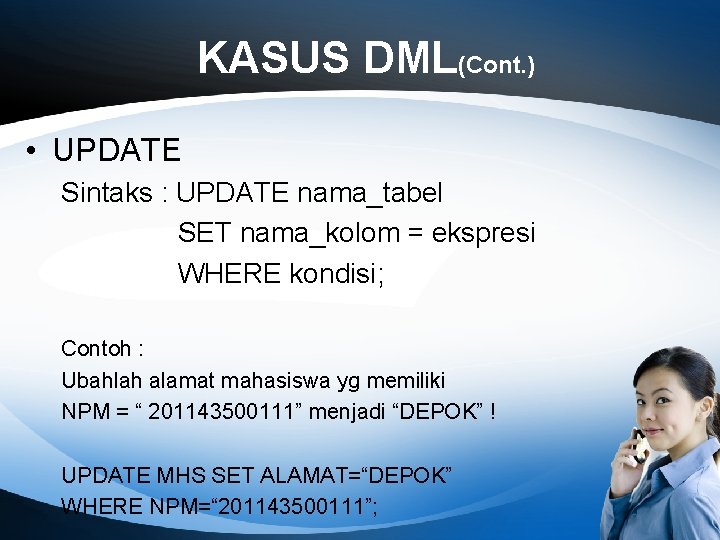 KASUS DML(Cont.)

• UPDATE

Sintaks : UPDATE nama_tabel
SET nama_kolom = ekspresi
WHERE kondisi;

Contoh :
Ubahlah alamat mahasiswa yg memiliki NPM = “ 201143500111” menjadi “DEPOK” !

UPDATE MHS SET ALAMAT=“DEPOK”
WHERE NPM=“201143500111”;